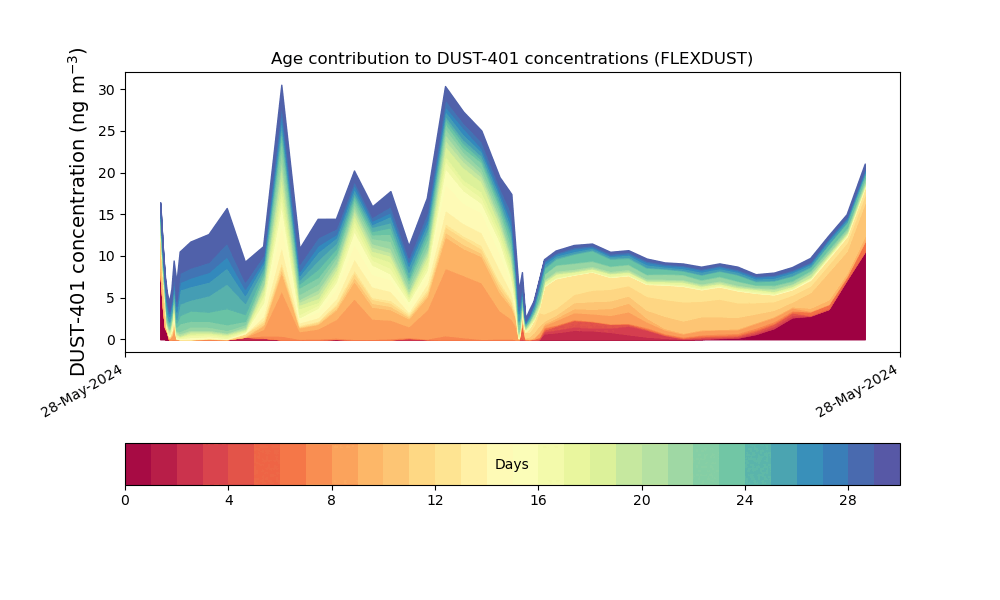 Age contribution to DUST-401 concentrations (FLEXDUST)

DUST-401 concentration (ng m$^{-3}$)

30
25
20
15
10
5
0

28-May-2024
28-May-2024

Days

0 4 8 12 16 20 24 28